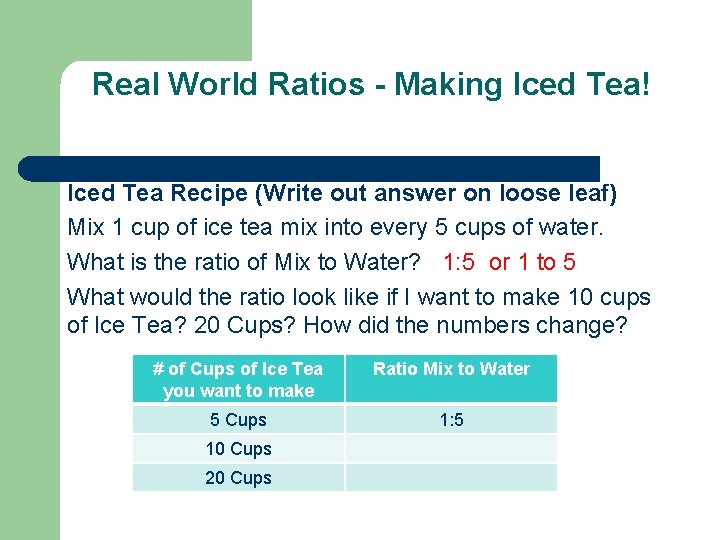 Real World Ratios - Making Iced Tea!

Iced Tea Recipe (Write out answer on loose leaf)

Mix 1 cup of ice tea mix into every 5 cups of water.

What is the ratio of Mix to Water? 1:5 or 1 to 5

What would the ratio look like if I want to make 10 cups of Ice Tea? 20 Cups? How did the numbers change?

| # of Cups of Ice Tea you want to make | Ratio Mix to Water |
|---|---|
| 5 Cups | 1:5 |
| 10 Cups | |
| 20 Cups | |